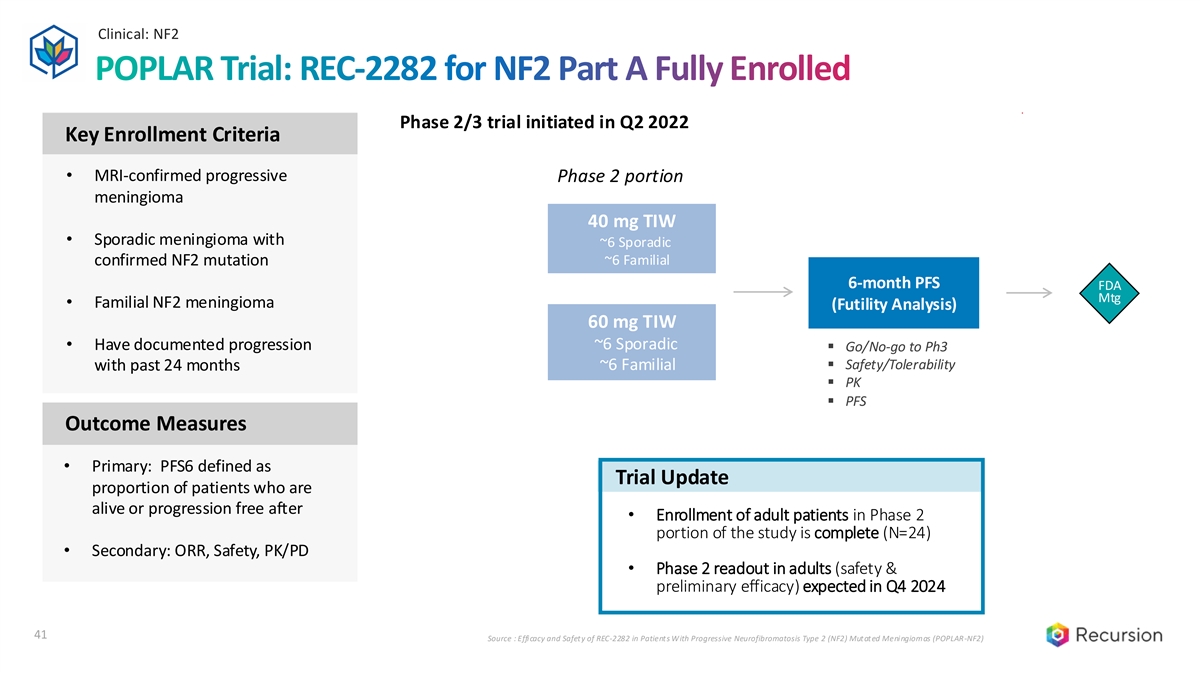 Clinical: NF2

POPLAR Trial: REC-2282 for NF2 Part A Fully Enrolled

Key Enrollment Criteria

• MRI-confirmed progressive meningioma

• Sporadic meningioma with confirmed NF2 mutation

• Familial NF2 meningioma

• Have documented progression with past 24 months

Outcome Measures

• Primary: PFS6 defined as proportion of patients who are alive or progression free after

• Secondary: ORR, Safety, PK/PD

Phase 2/3 trial initiated in Q2 2022

Phase 2 portion

40 mg TIW
~6 Sporadic
~6 Familial

60 mg TIW
~6 Sporadic
~6 Familial

6-month PFS
(Futility Analysis)

▪ Go/No-go to Ph3
▪ Safety/Tolerability
▪ PK
▪ PFS

FDA Mtg

Trial Update

• Enrollment of adult patients in Phase 2 portion of the study is complete (N=24)

• Phase 2 readout in adults (safety & preliminary efficacy) expected in Q4 2024

41

Source : Efficacy and Safety of REC-2282 in Patients With Progressive Neurofibromatosis Type 2 (NF2) Mutated Meningiomas (POPLAR-NF2)

Recursion